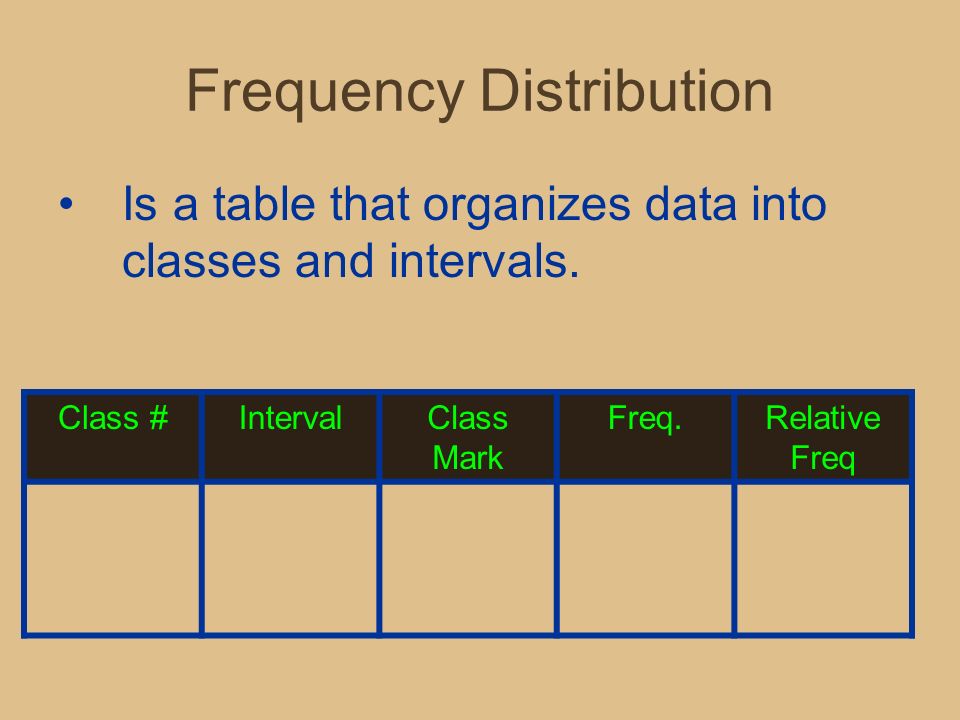 Frequency Distribution

• Is a table that organizes data into classes and intervals.

| Class # | Interval | Class Mark | Freq. | Relative Freq |
|---|---|---|---|---|
| | | | | |